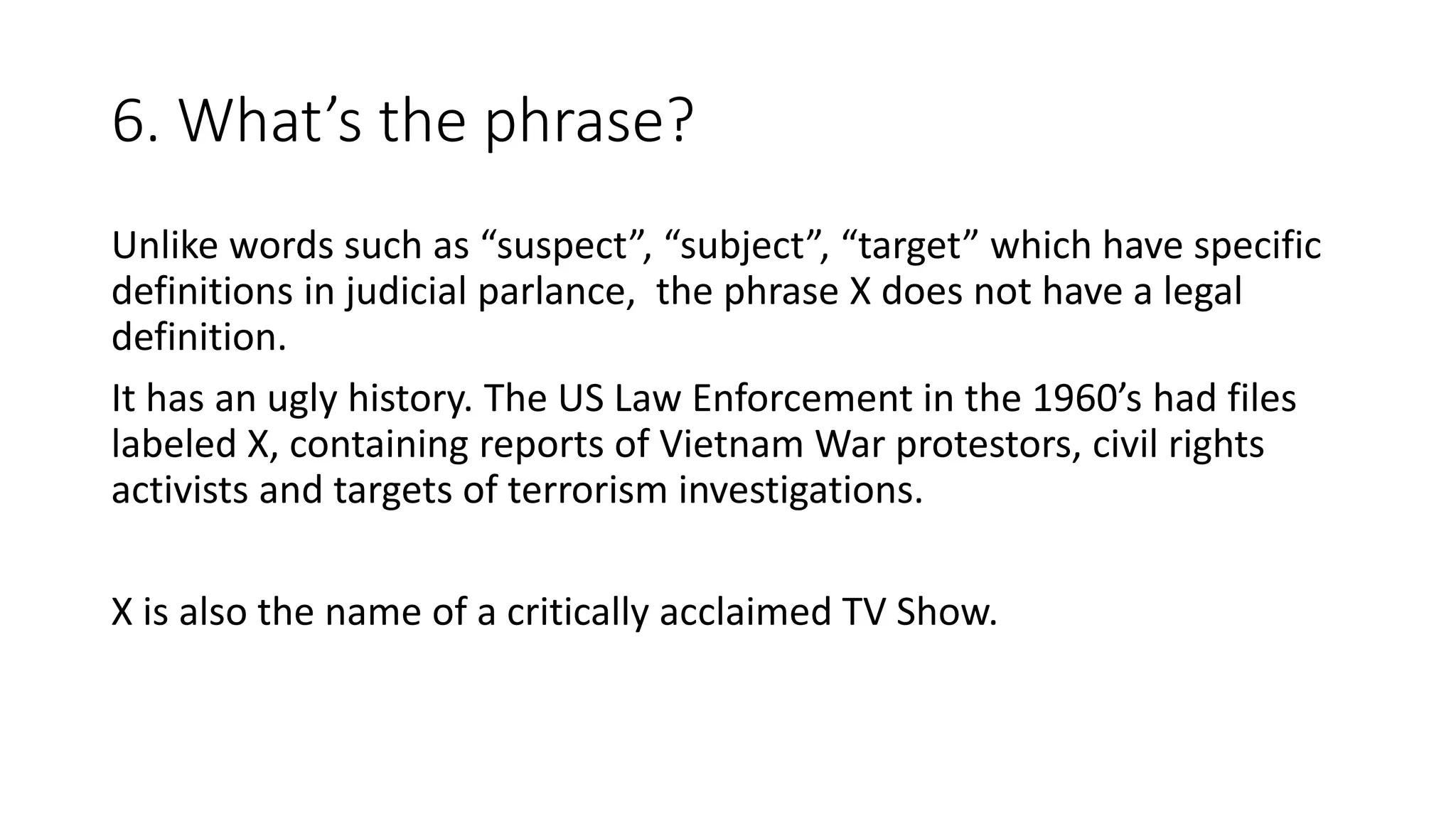 6. What’s the phrase?

Unlike words such as “suspect”, “subject”, “target” which have specific definitions in judicial parlance, the phrase X does not have a legal definition.

It has an ugly history. The US Law Enforcement in the 1960’s had files labeled X, containing reports of Vietnam War protestors, civil rights activists and targets of terrorism investigations.

X is also the name of a critically acclaimed TV Show.